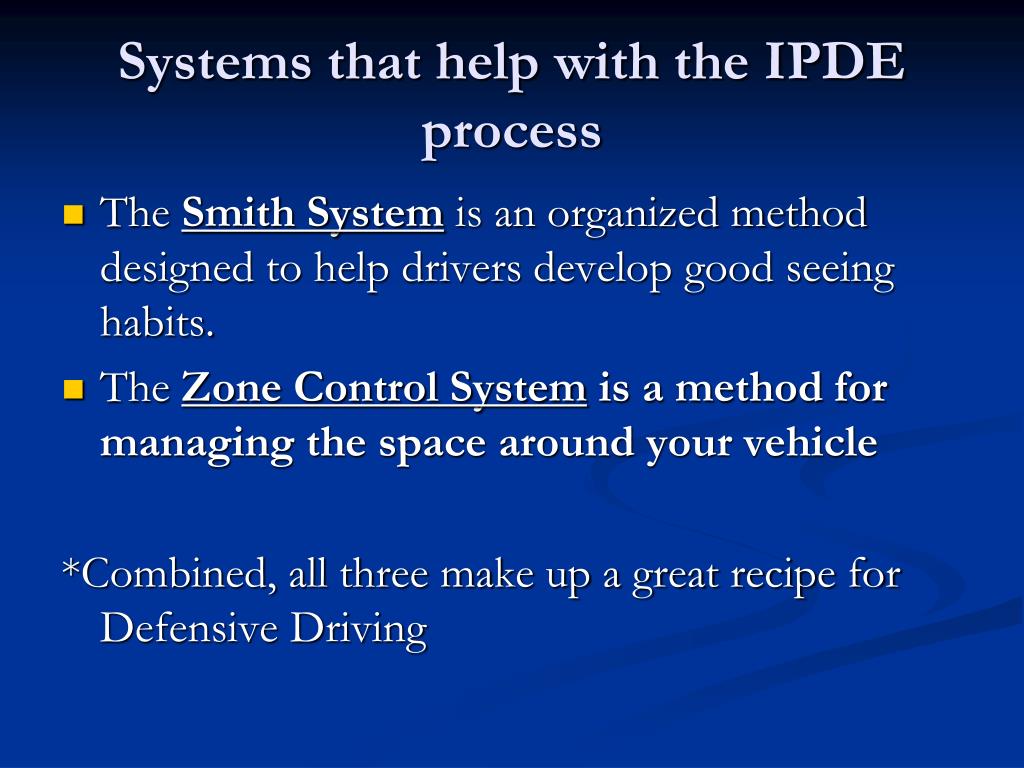 Systems that help with the IPDE process

The Smith System is an organized method designed to help drivers develop good seeing habits.

The Zone Control System is a method for managing the space around your vehicle

*Combined, all three make up a great recipe for Defensive Driving